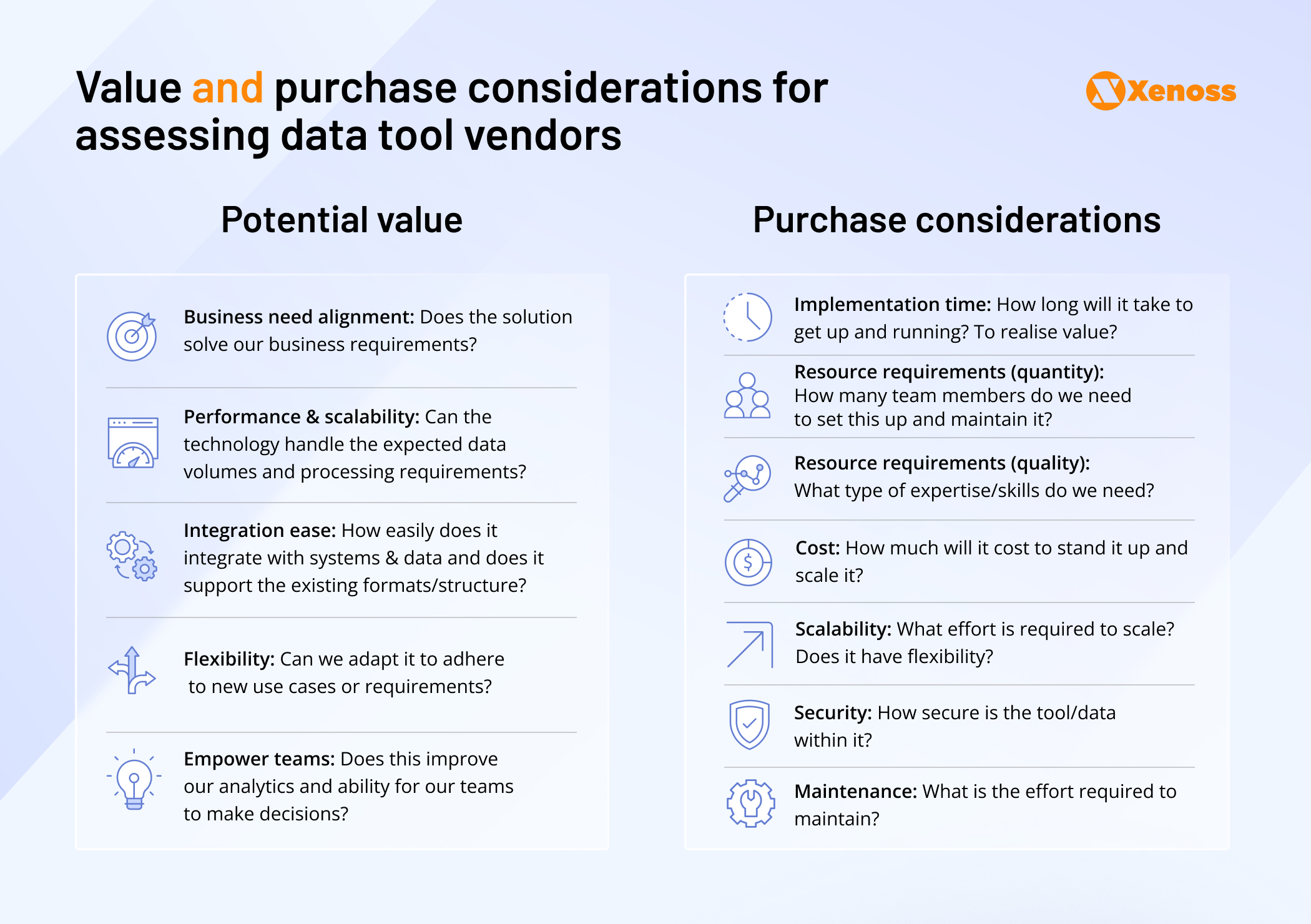 Value and purchase considerations for assessing data tool vendors

Xenoss

Potential value

Business need alignment: Does the solution solve our business requirements?

Performance & scalability: Can the technology handle the expected data volumes and processing requirements?

Integration ease: How easily does it integrate with systems & data and does it support the existing formats/structure?

Flexibility: Can we adapt it to adhere to new use cases or requirements?

Empower teams: Does this improve our analytics and ability for our teams to make decisions?

Purchase considerations

Implementation time: How long will it take to get up and running? To realise value?

Resource requirements (quantity): How many team members do we need to set this up and maintain it?

Resource requirements (quality): What type of expertise/skills do we need?

Cost: How much will it cost to stand it up and scale it?

Scalability: What effort is required to scale? Does it have flexibility?

Security: How secure is the tool/data within it?

Maintenance: What is the effort required to maintain?